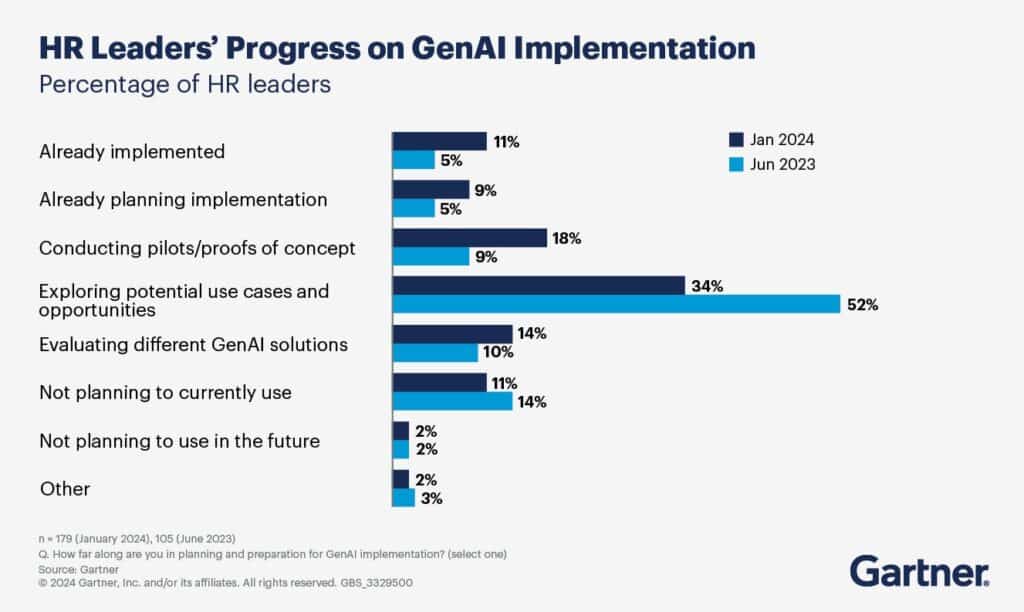 HR Leaders' Progress on GenAI Implementation
Percentage of HR leaders

Jan 2024
Jun 2023

Already implemented 11% 5%
Already planning implementation 9% 5%
Conducting pilots/proofs of concept 18% 9%
Exploring potential use cases and opportunities 34% 52%
Evaluating different GenAI solutions 14% 10%
Not planning to currently use 11% 14%
Not planning to use in the future 2% 2%
Other 2% 3%

n = 179 (January 2024), 105 (June 2023)
Q. How far along are you in planning and preparation for GenAI implementation? (select one)
Source: Gartner
© 2024 Gartner, Inc. and/or its affiliates. All rights reserved. GBS_3329500

Gartner.